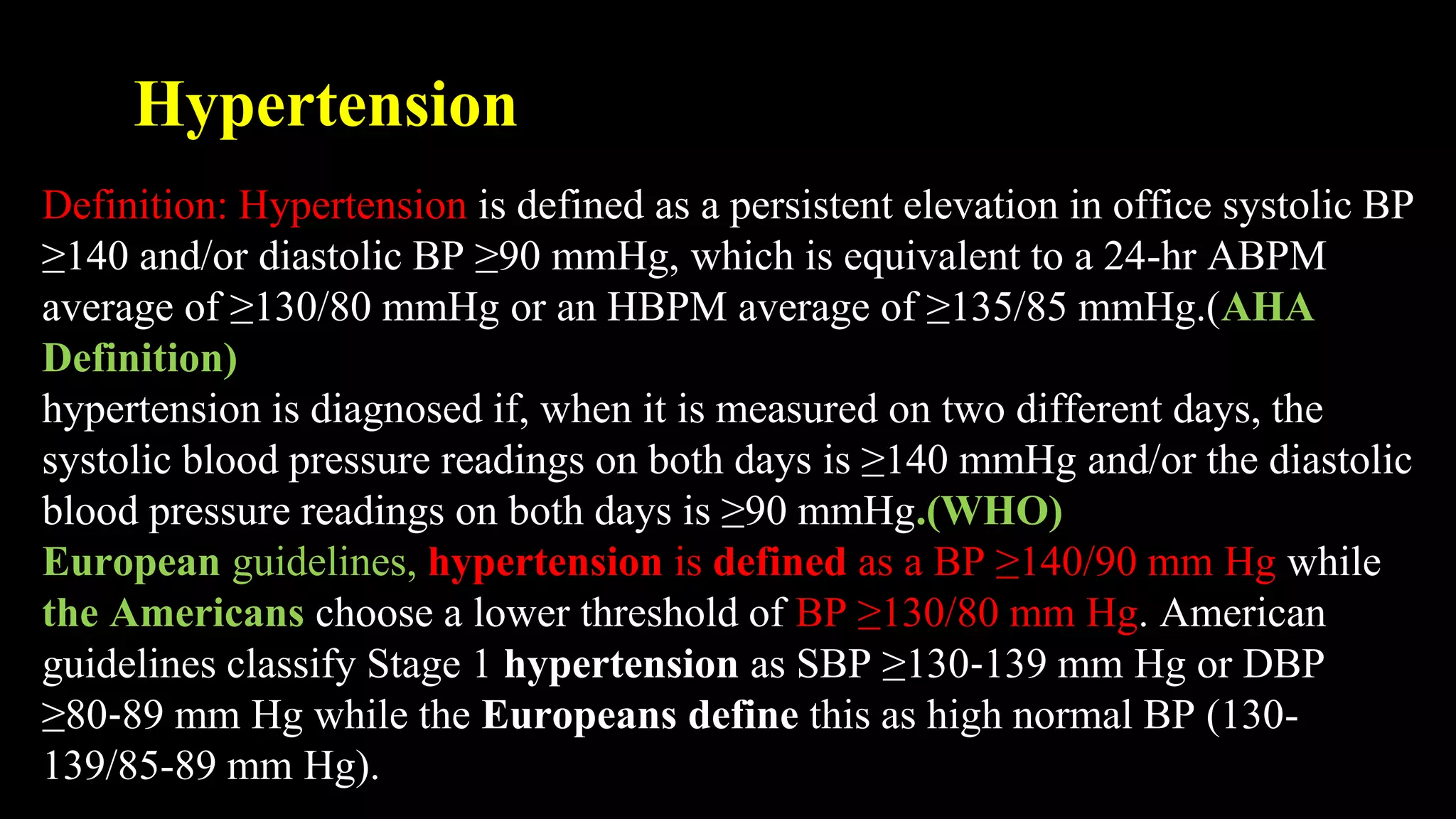 Hypertension

Definition: Hypertension is defined as a persistent elevation in office systolic BP ≥140 and/or diastolic BP ≥90 mmHg, which is equivalent to a 24-hr ABPM average of ≥130/80 mmHg or an HBPM average of ≥135/85 mmHg.(AHA Definition)

hypertension is diagnosed if, when it is measured on two different days, the systolic blood pressure readings on both days is ≥140 mmHg and/or the diastolic blood pressure readings on both days is ≥90 mmHg.(WHO)

European guidelines, hypertension is defined as a BP ≥140/90 mm Hg while the Americans choose a lower threshold of BP ≥130/80 mm Hg. American guidelines classify Stage 1 hypertension as SBP ≥130-139 mm Hg or DBP ≥80-89 mm Hg while the Europeans define this as high normal BP (130-139/85-89 mm Hg).